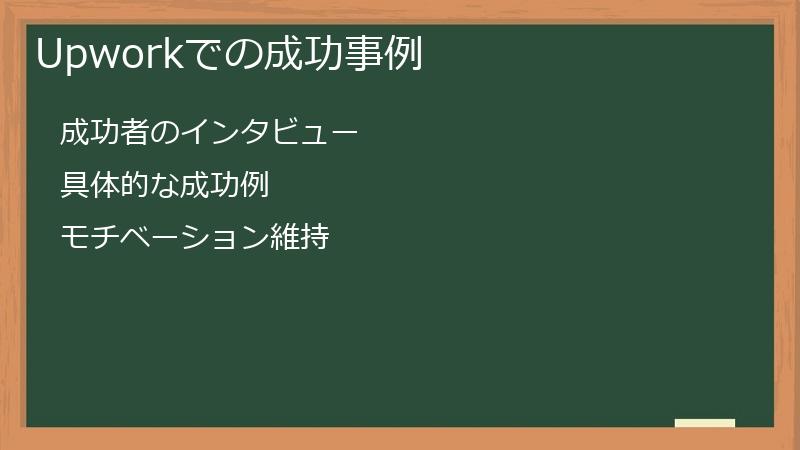 Upworkでの成功事例

成功者のインタビュー

具体的な成功例

モチベーション維持